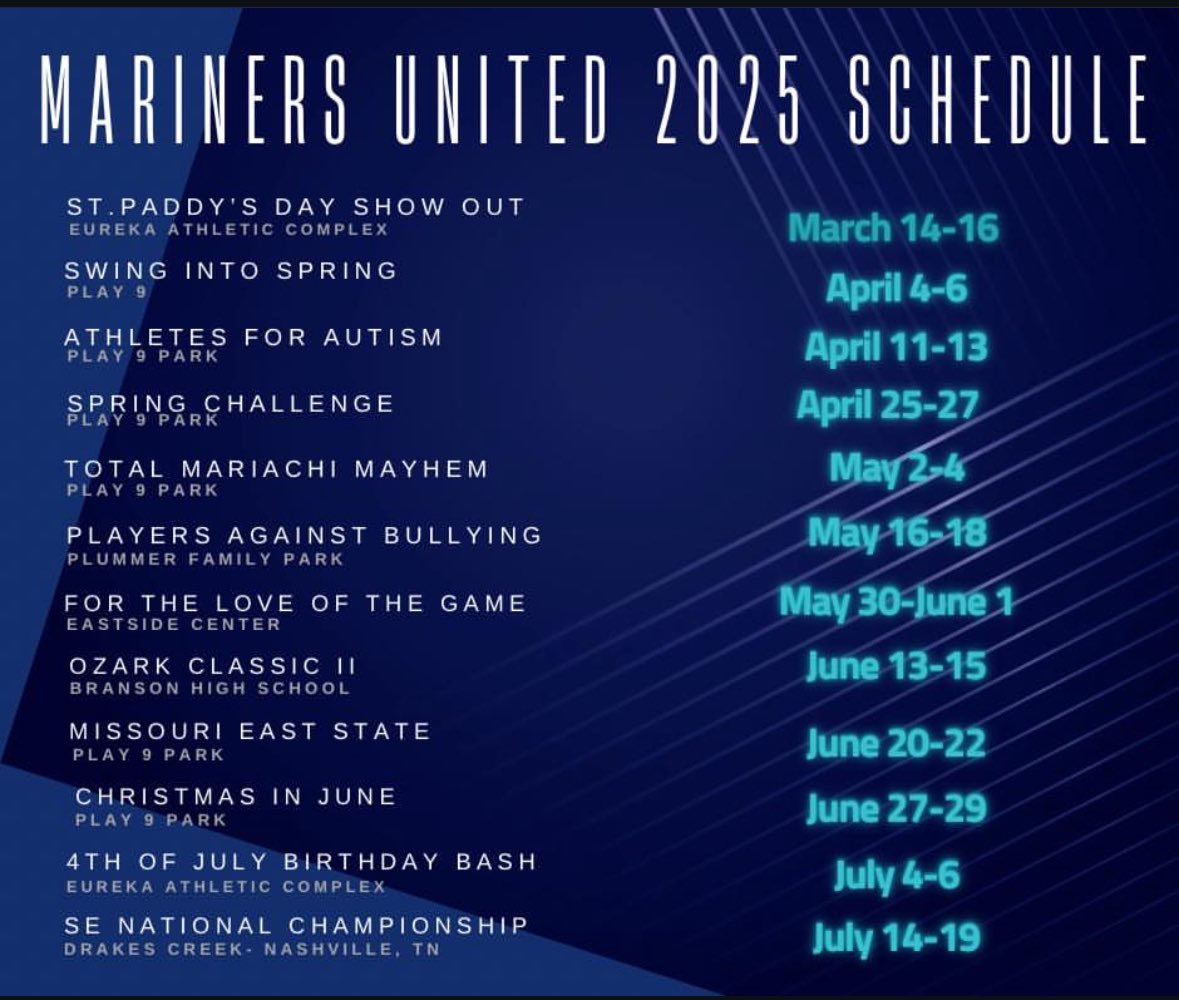 MARINERS UNITED 2025 SCHEDULE

ST.PADDY'S DAY SHOW OUT
EUREKA ATHLETIC COMPLEX
March 14-16

SWING INTO SPRING
PLAY 9
April 4-6

ATHLETES FOR AUTISM
PLAY 9 PARK
April 11-13

SPRING CHALLENGE
PLAY 9 PARK
April 25-27

TOTAL MARIACHI MAYHEM
PLAY 9 PARK
May 2-4

PLAYERS AGAINST BULLYING
PLUMMER FAMILY PARK
May 16-18

FOR THE LOVE OF THE GAME
EASTSIDE CENTER
May 30-June 1

OZARK CLASSIC II
BRANSON HIGH SCHOOL
June 13-15

MISSOURI EAST STATE
PLAY 9 PARK
June 20-22

CHRISTMAS IN JUNE
PLAY 9 PARK
June 27-29

4TH OF JULY BIRTHDAY BASH
EUREKA ATHLETIC COMPLEX
July 4-6

SE NATIONAL CHAMPIONSHIP
DRAKES CREEK- NASHVILLE, TN
July 14-19